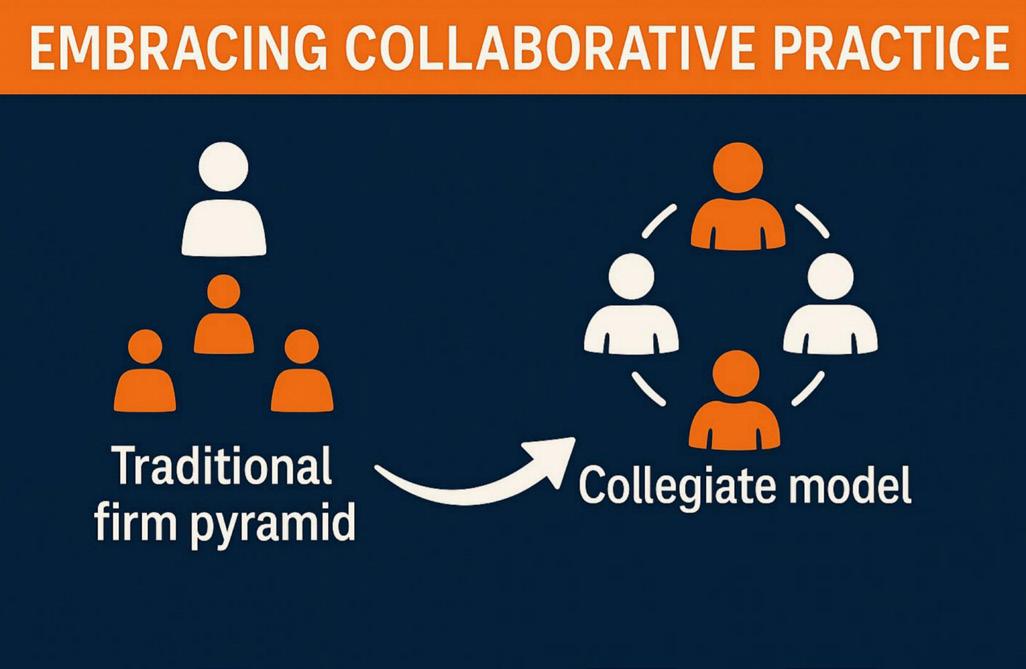 EMBRACING COLLABORATIVE PRACTICE

Traditional firm pyramid

Collegiate model